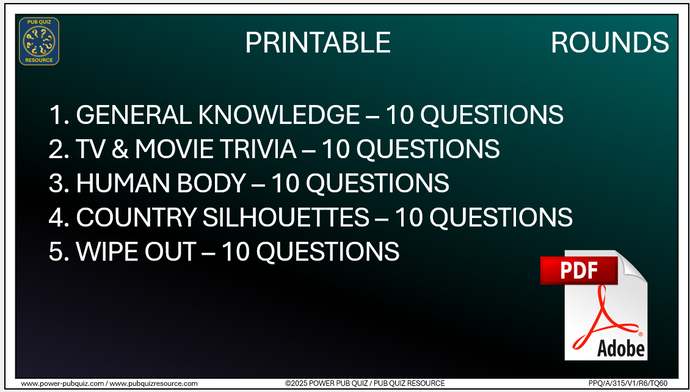 PUB QUIZ
RESOURCE

PRINTABLE ROUNDS

1. GENERAL KNOWLEDGE – 10 QUESTIONS
2. TV & MOVIE TRIVIA – 10 QUESTIONS
3. HUMAN BODY – 10 QUESTIONS
4. COUNTRY SILHOUETTES – 10 QUESTIONS
5. WIPE OUT – 10 QUESTIONS

PDF
Adobe

www.power-pubquiz.com / www.pubquizresource.com ©2025 POWER PUB QUIZ / PUB QUIZ RESOURCE PPQ/A/315/V1/R6/TQ60